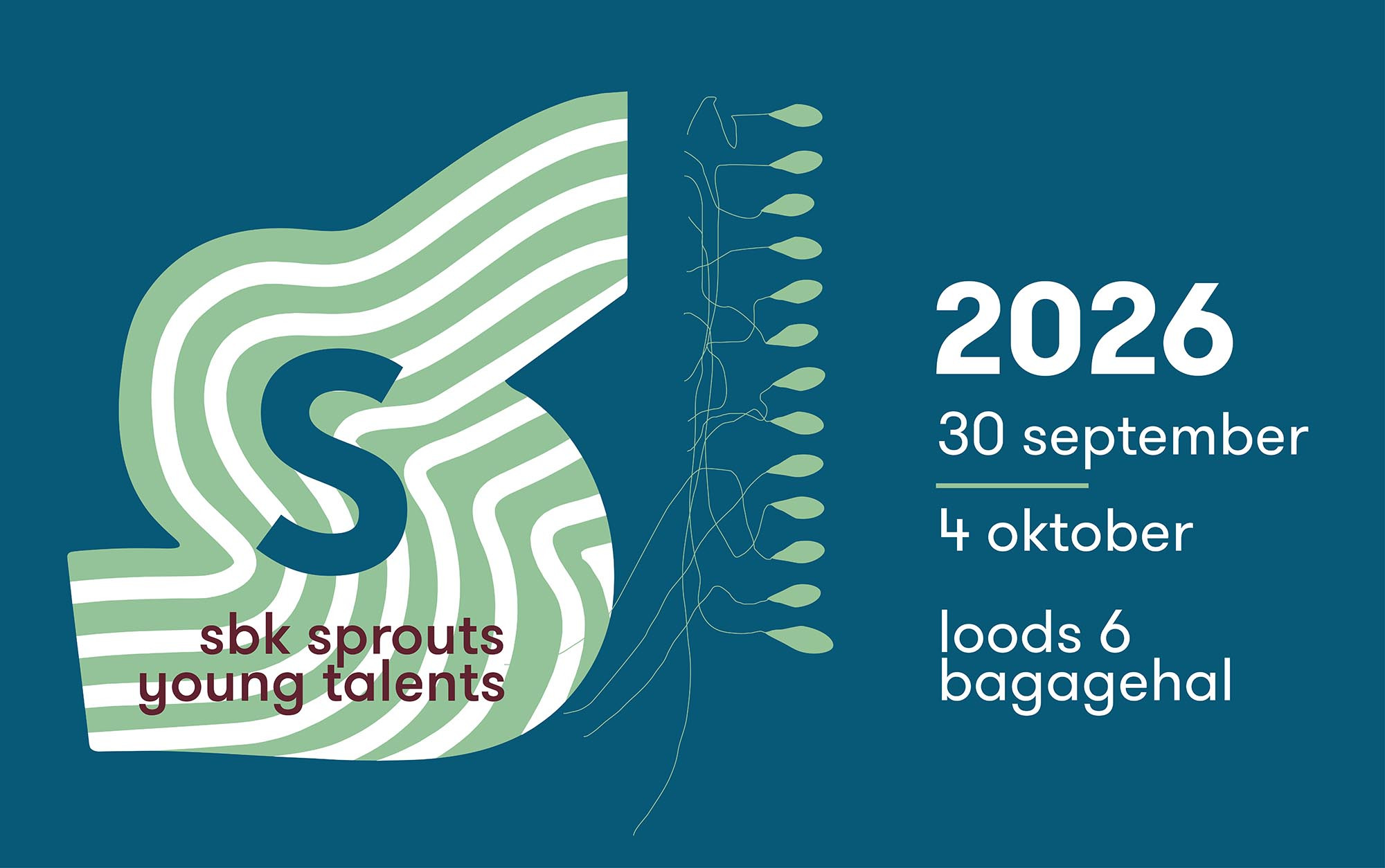 S

sbk sprouts
young talents

2026
30 september
4 oktober
loods 6
bagagehal